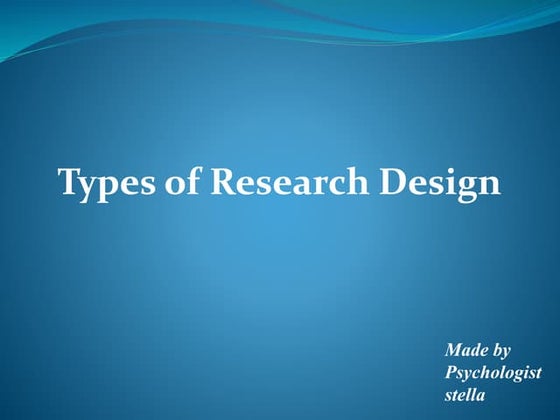 Types of Research Design

Made by
Psychologist
stella